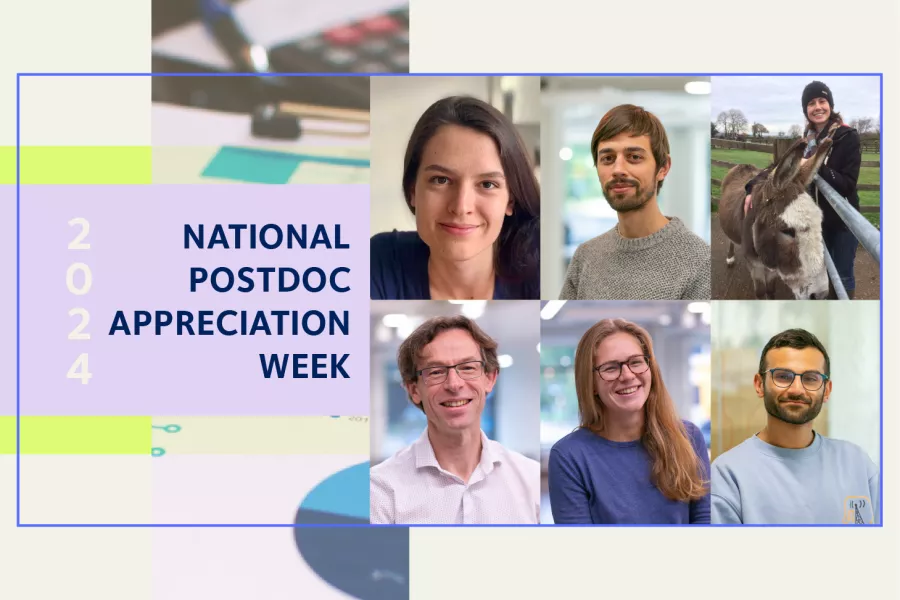 2
0
2
4

NATIONAL POSTDOC APPRECIATION WEEK